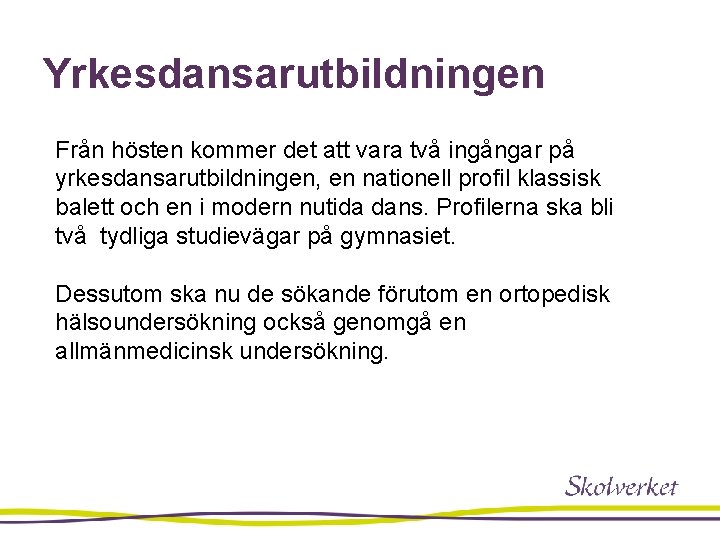 Yrkesdansarutbildningen

Från hösten kommer det att vara två ingångar på yrkesdansarutbildningen, en nationell profil klassisk balett och en i modern nutida dans. Profilerna ska bli två  tydliga studievägar på gymnasiet.

Dessutom ska nu de sökande förutom en ortopedisk hälsoundersökning också genomgå en allmänmedicinsk undersökning.

Skolverket